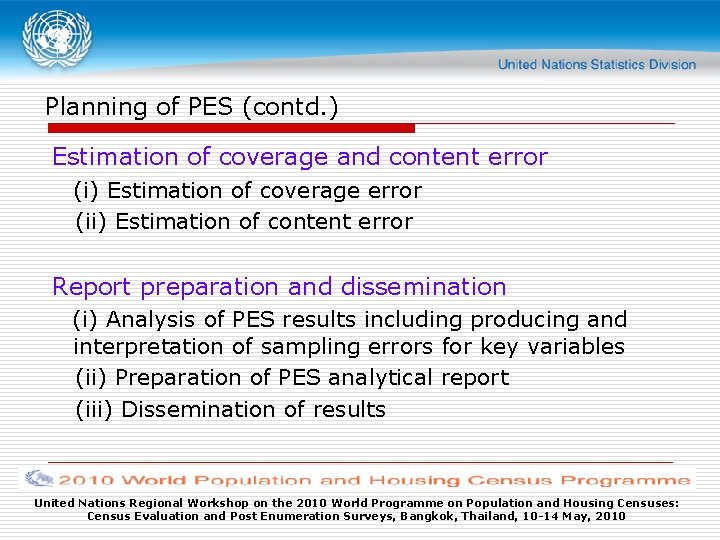 United Nations Statistics Division

Planning of PES (contd.)

Estimation of coverage and content error

(i) Estimation of coverage error

(ii) Estimation of content error

Report preparation and dissemination

(i) Analysis of PES results including producing and interpretation of sampling errors for key variables

(ii) Preparation of PES analytical report

(iii) Dissemination of results

2010 World Population and Housing Census Programme

United Nations Regional Workshop on the 2010 World Programme on Population and Housing Censuses: Census Evaluation and Post Enumeration Surveys, Bangkok, Thailand, 10-14 May, 2010